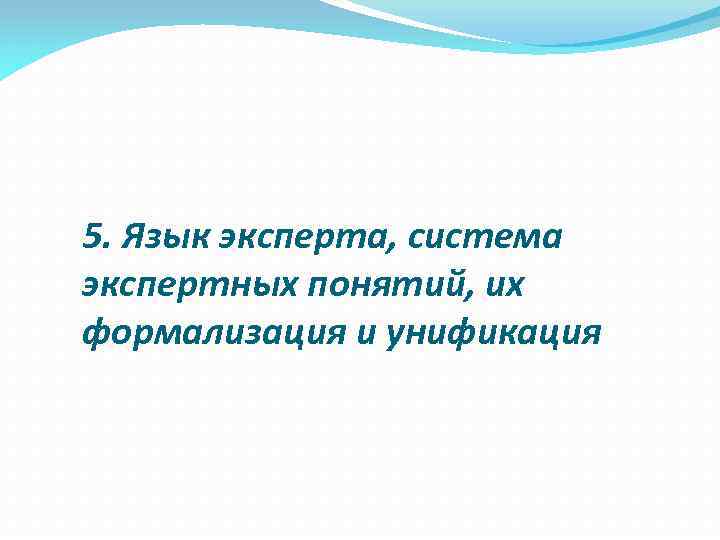 5. Язык эксперта, система экспертных понятий, их формализация и унификация